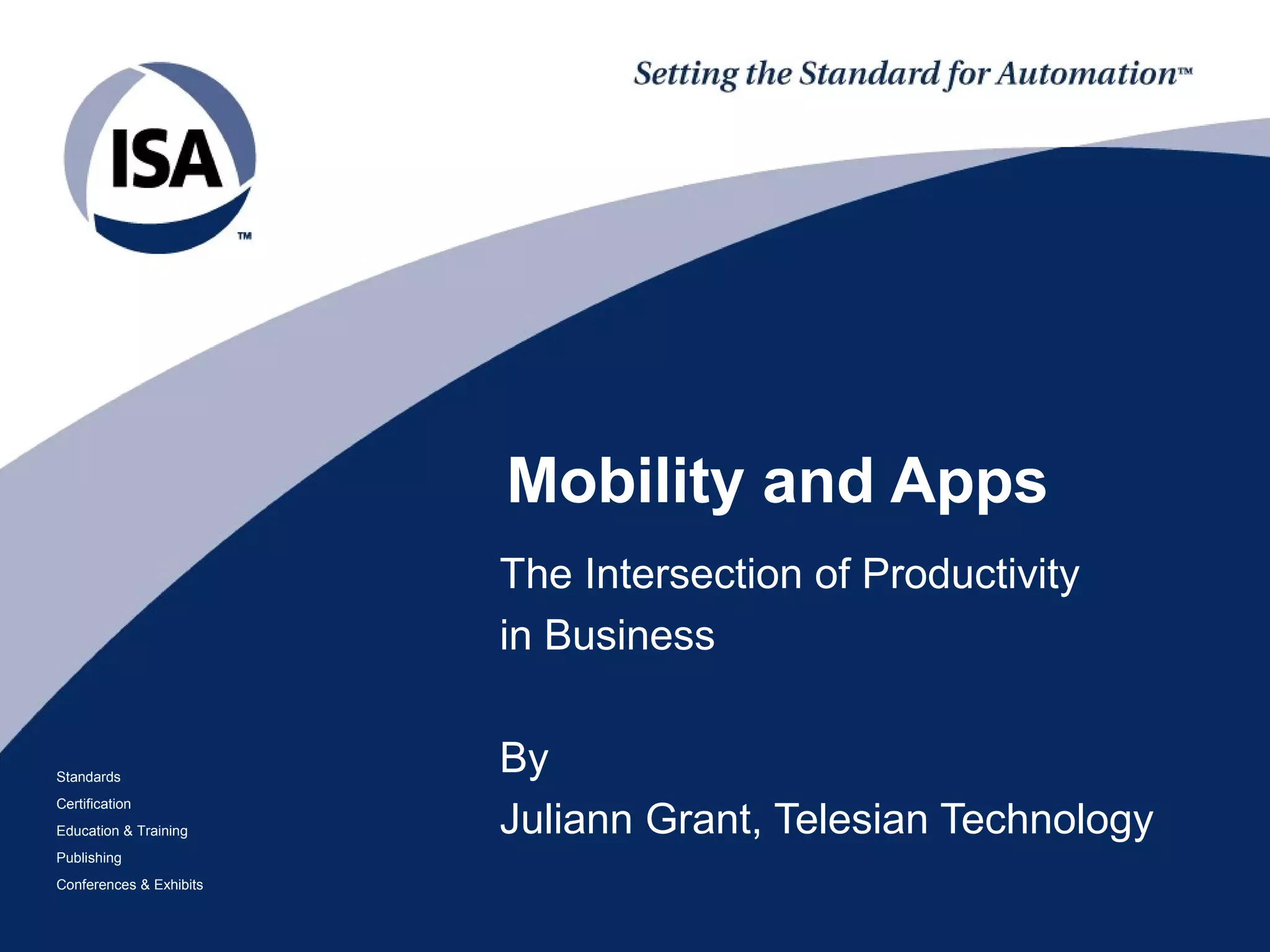 ISA™

Setting the Standard for Automation™

Mobility and Apps

The Intersection of Productivity in Business

By
Juliann Grant, Telesian Technology

Standards
Certification
Education & Training
Publishing
Conferences & Exhibits